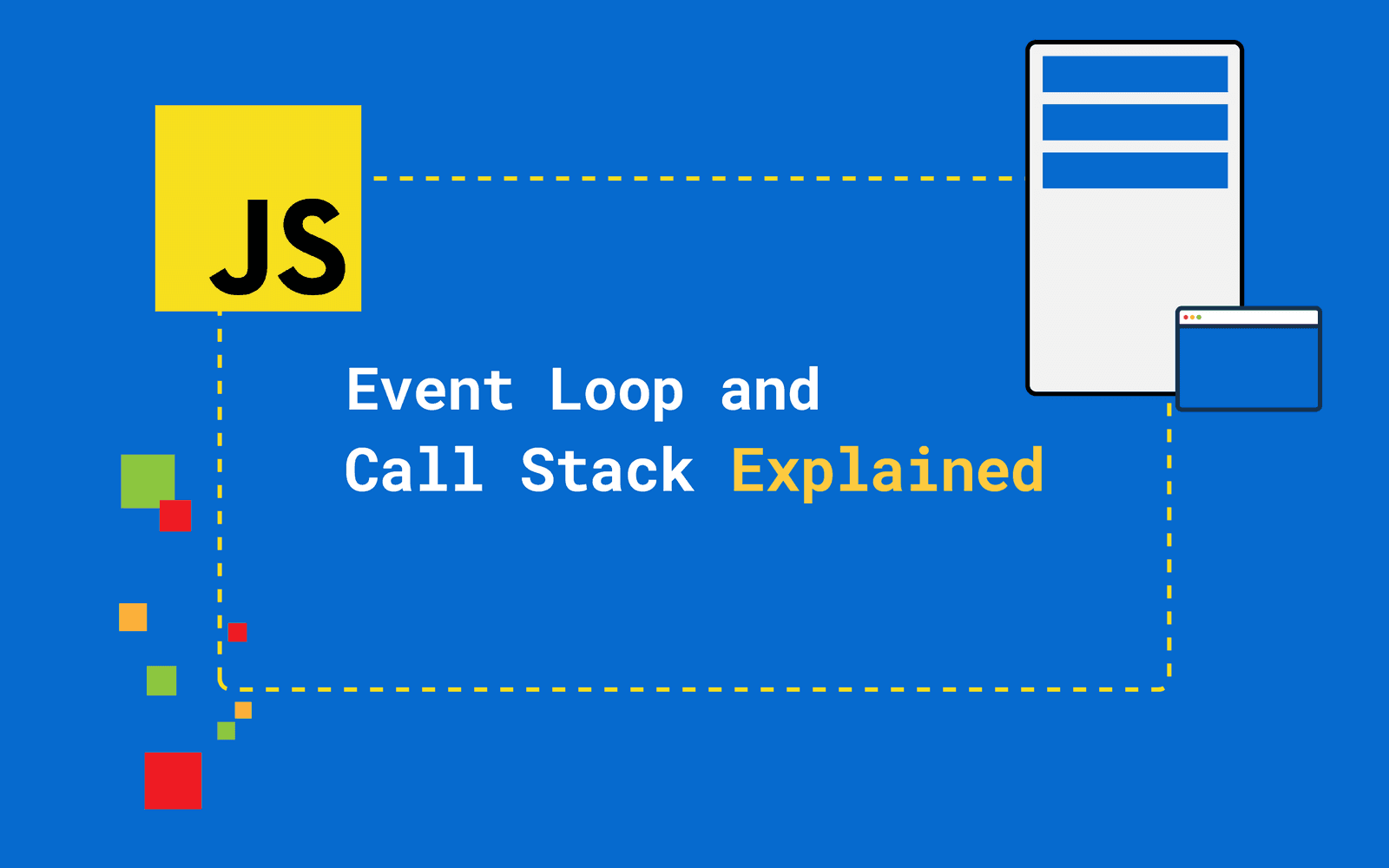 JS

Event Loop and Call Stack Explained